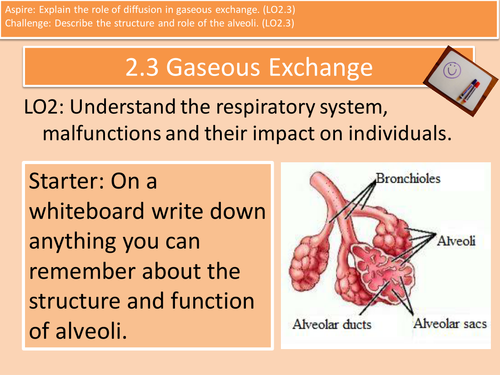 Aspire: Explain the role of diffusion in gaseous exchange. (LO2.3)
Challenge: Describe the structure and role of the alveoli. (LO2.3)

2.3 Gaseous Exchange

LO2: Understand the respiratory system, malfunctions and their impact on individuals.

Starter: On a whiteboard write down anything you can remember about the structure and function of alveoli.

Bronchioles
Alveoli
Alveolar ducts
Alveolar sacs